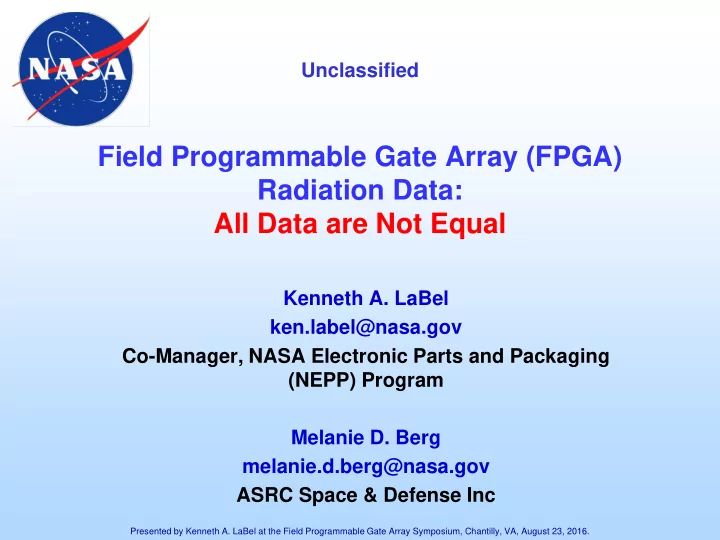 NASA

Unclassified

Field Programmable Gate Array (FPGA) Radiation Data:
All Data are Not Equal

Kenneth A. LaBel
ken.label@nasa.gov
Co-Manager, NASA Electronic Parts and Packaging (NEPP) Program

Melanie D. Berg
melanie.d.berg@nasa.gov
ASRC Space & Defense Inc

Presented by Kenneth A. LaBel at the Field Programmable Gate Array Symposium, Chantilly, VA, August 23, 2016.